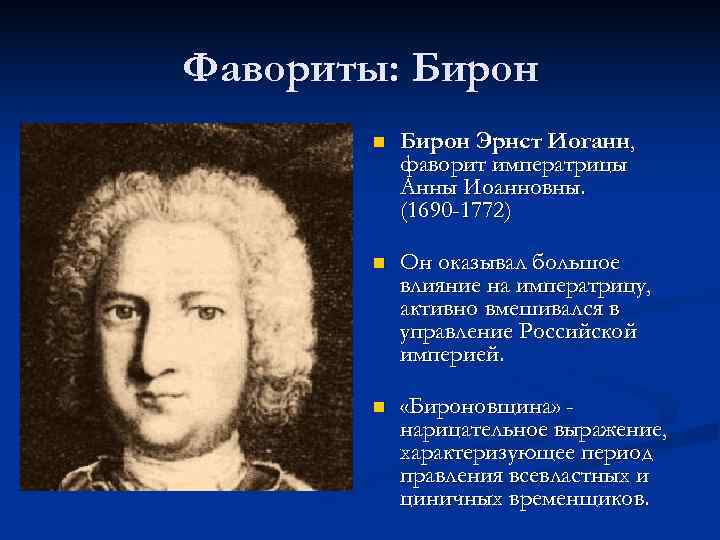 Фавориты: Бирон

Бирон Эрнст Иоганн, фаворит императрицы Анны Иоанновны. (1690-1772)

Он оказывал большое влияние на императрицу, активно вмешивался в управление Российской империей.

«Бироновщина» - нарицательное выражение, характеризующее период правления всевластных и циничных временщиков.